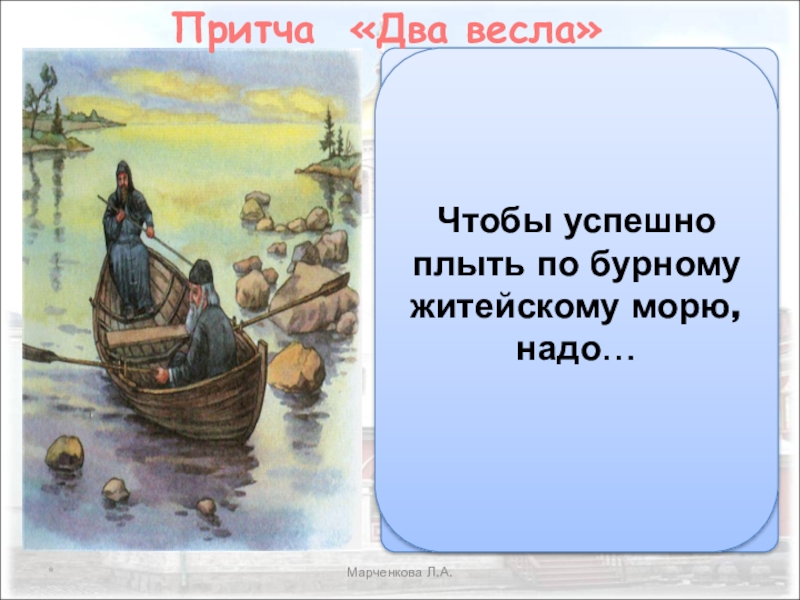 Притча «Два весла»

Чтобы успешно плыть по бурному житейскому морю, надо…

*

Марченкова Л.А.